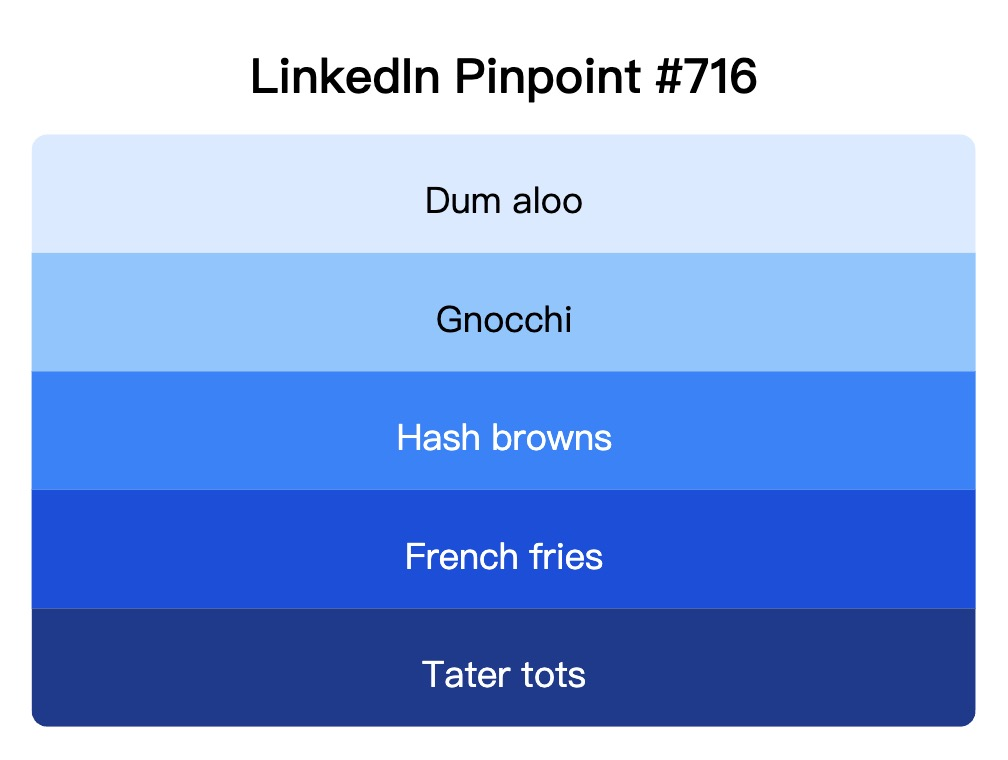 LinkedIn Pinpoint #716

Dum aloo

Gnocchi

Hash browns

French fries

Tater tots